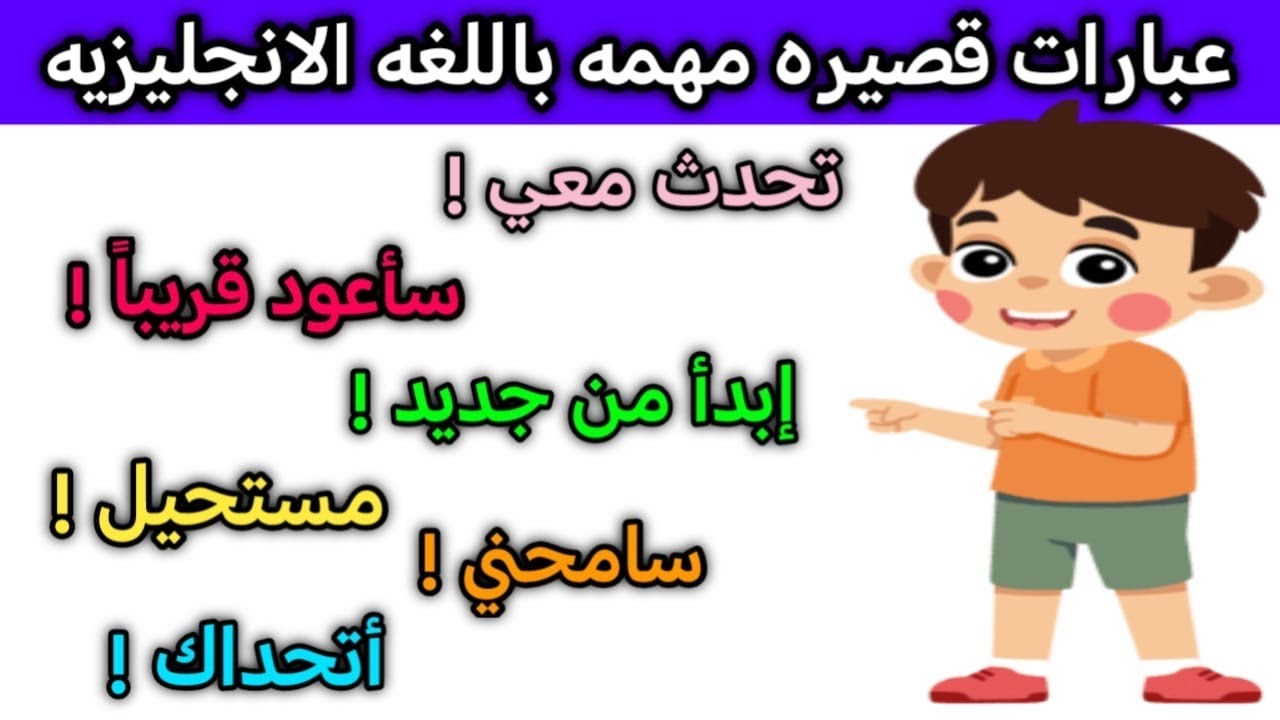 عبارات قصيره مهمه باللغه الانجليزيه

تحدث معي !

سأعود قريباً !

إبدأ من جديد !

مستحيل !

سامحني !

أتحداك !